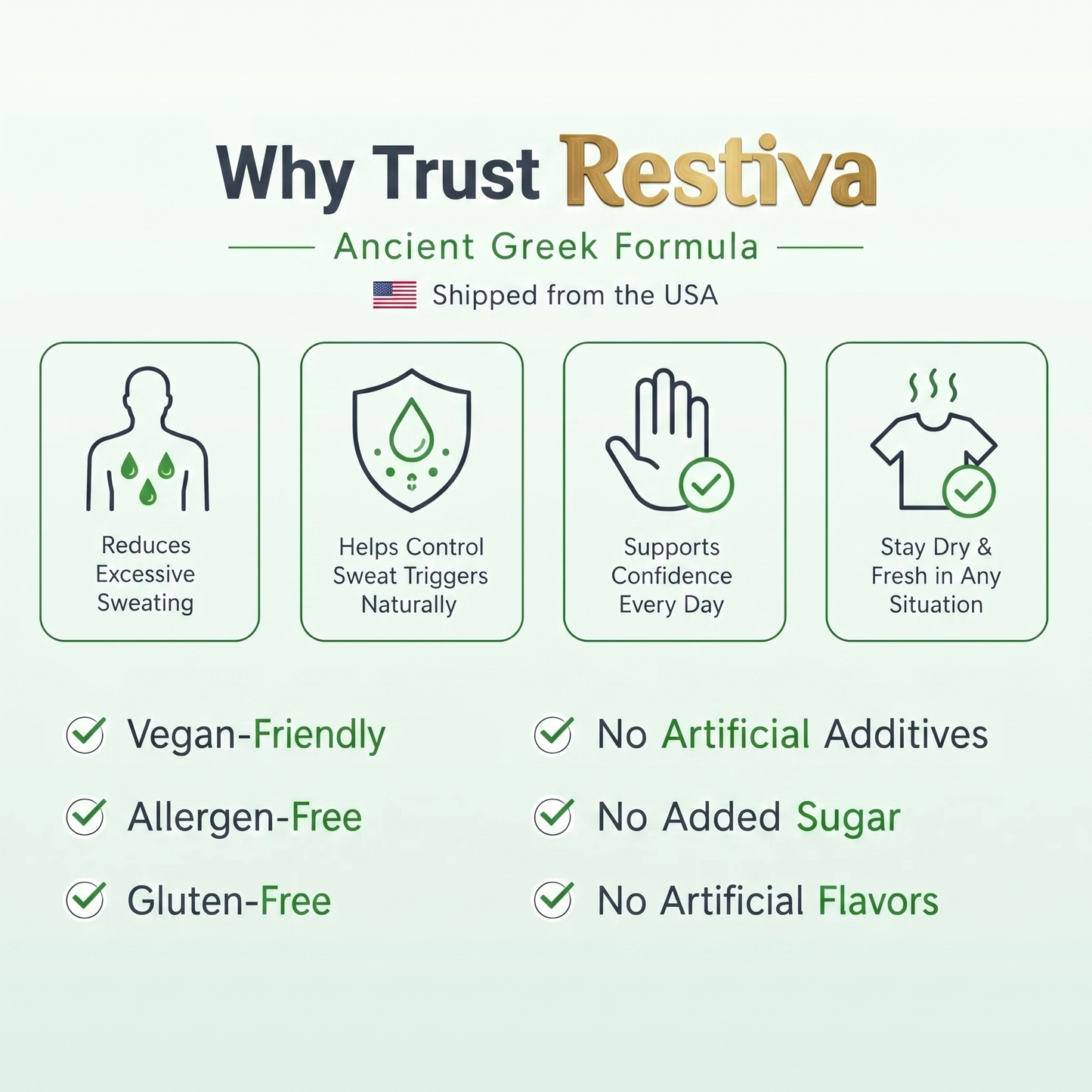 Why Trust Restiva

Ancient Greek Formula

Shipped from the USA

Reduces Excessive Sweating

Helps Control Sweat Triggers Naturally

Supports Confidence Every Day

Stay Dry & Fresh in Any Situation

Vegan-Friendly

Allergen-Free

Gluten-Free

No Artificial Additives

No Added Sugar

No Artificial Flavors